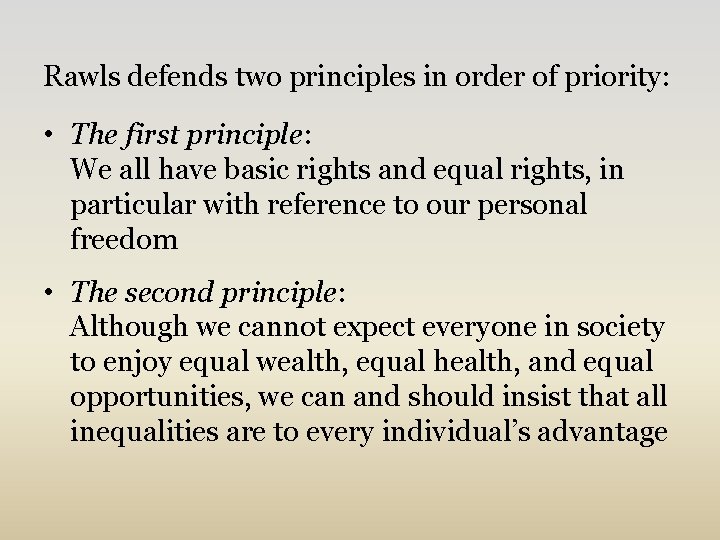 Rawls defends two principles in order of priority:

• The first principle:
We all have basic rights and equal rights, in particular with reference to our personal freedom

• The second principle:
Although we cannot expect everyone in society to enjoy equal wealth, equal health, and equal opportunities, we can and should insist that all inequalities are to every individual’s advantage